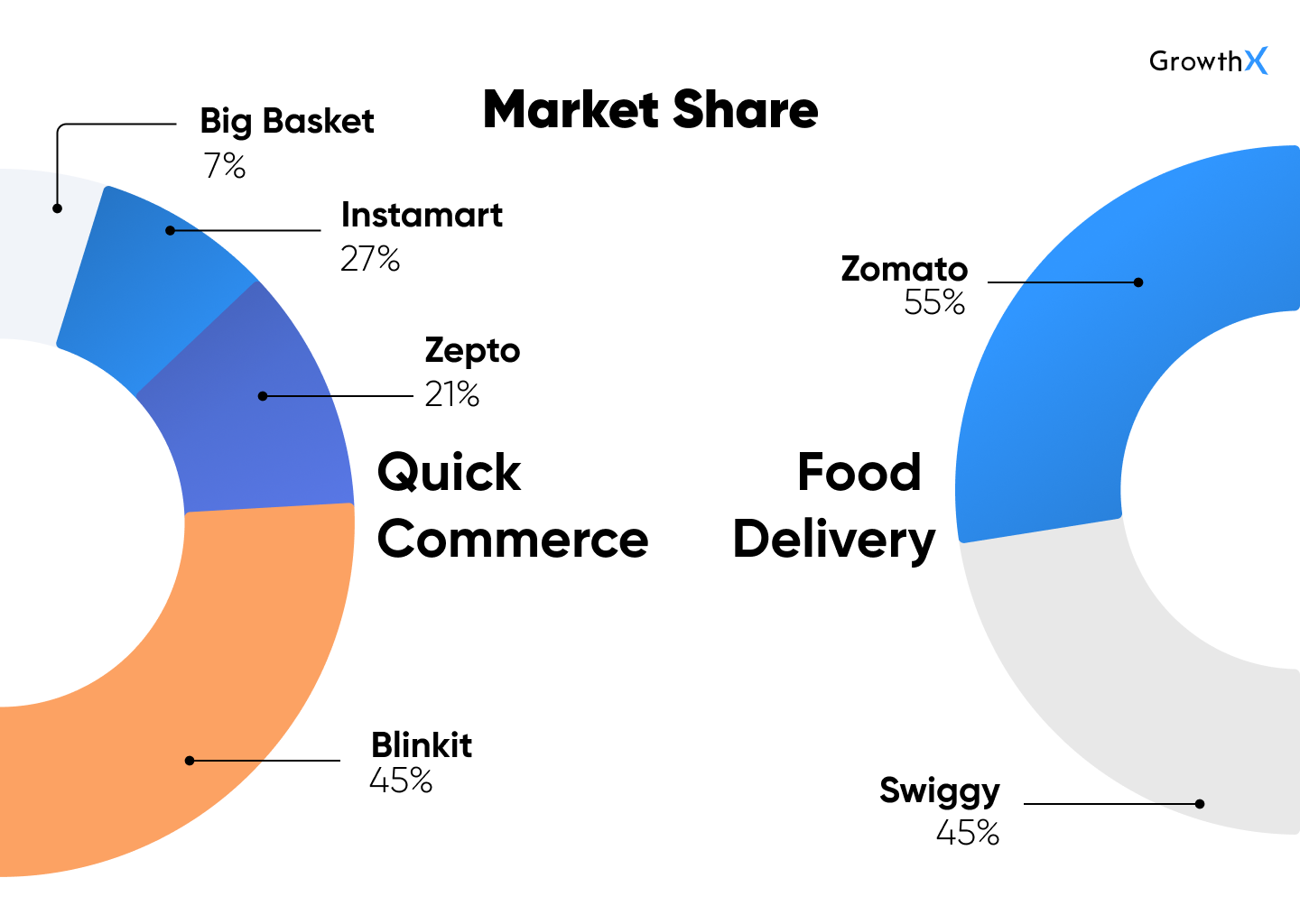 GrowthX

Market Share

Big Basket
7%

Instamart
27%

Zepto
21%

Quick Commerce

Blinkit
45%

Zomato
55%

Food Delivery

Swiggy
45%